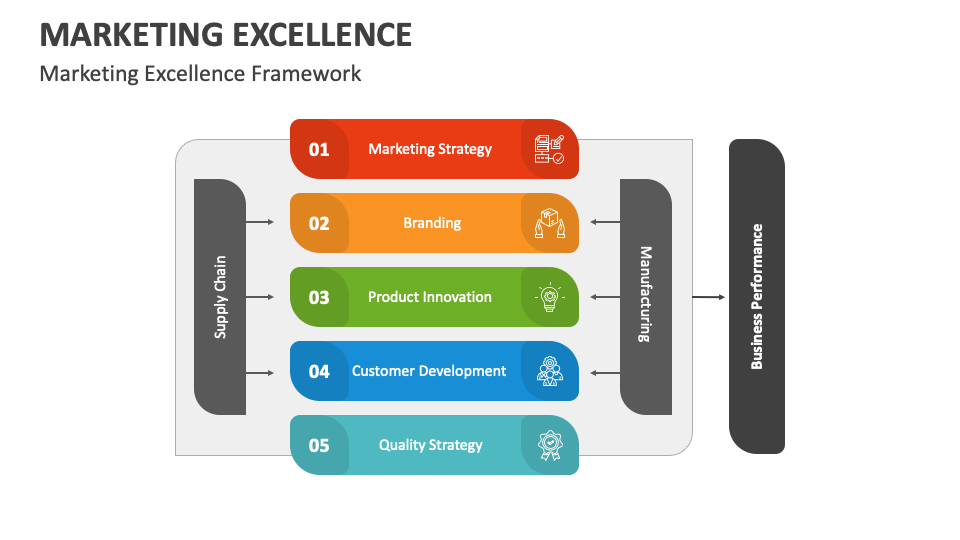 MARKETING EXCELLENCE
Marketing Excellence Framework

Supply Chain

01 Marketing Strategy
02 Branding
03 Product Innovation
04 Customer Development
05 Quality Strategy

Manufacturing

Business Performance